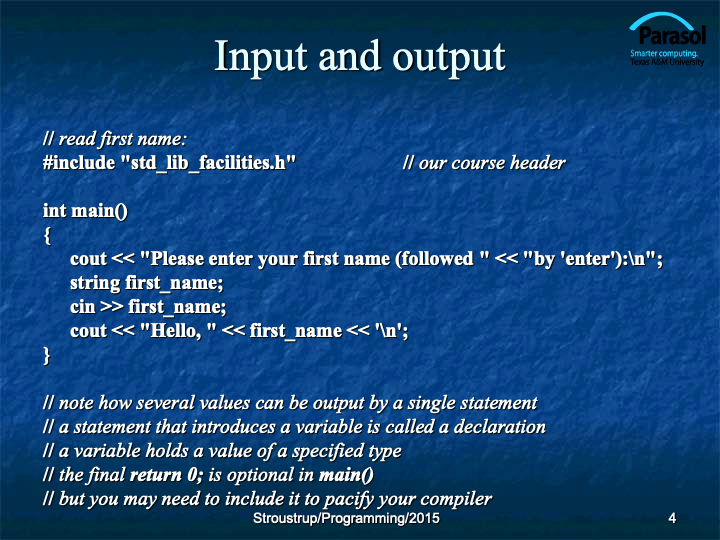 Parasol
Smarter computing.
Texas A&M University

Input and output

// read first name:
#include "std_lib_facilities.h" // our course header

int main()
{
cout << "Please enter your first name (followed " << "by 'enter'):\n";
string first_name;
cin >> first_name;
cout << "Hello, " << first_name << '\n';
}

// note how several values can be output by a single statement
// a statement that introduces a variable is called a declaration
// a variable holds a value of a specified type
// the final return 0; is optional in main()
// but you may need to include it to pacify your compiler

Stroustrup/Programming/2015

4